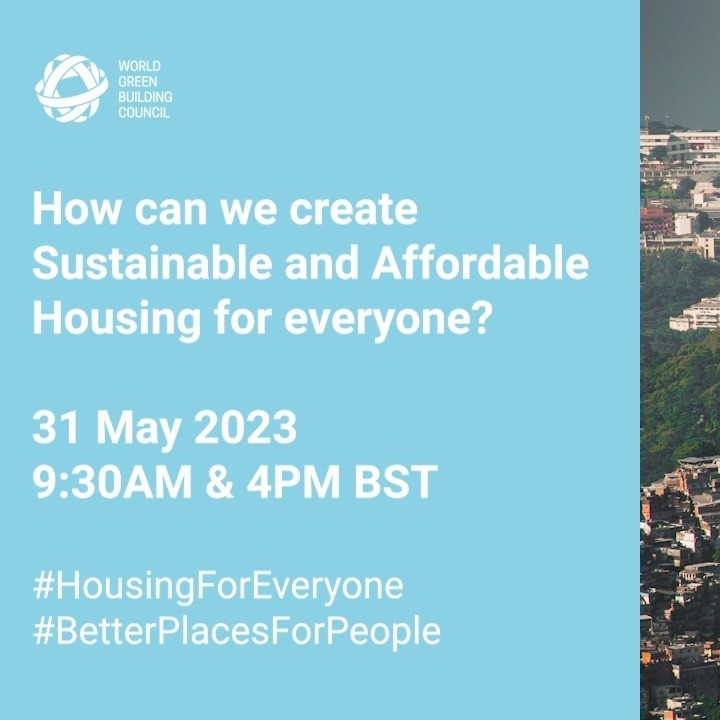 WORLD
GREEN
BUILDING
COUNCIL

How can we create Sustainable and Affordable Housing for everyone?

31 May 2023
9:30AM & 4PM BST

#HousingForEveryone
#BetterPlacesForPeople